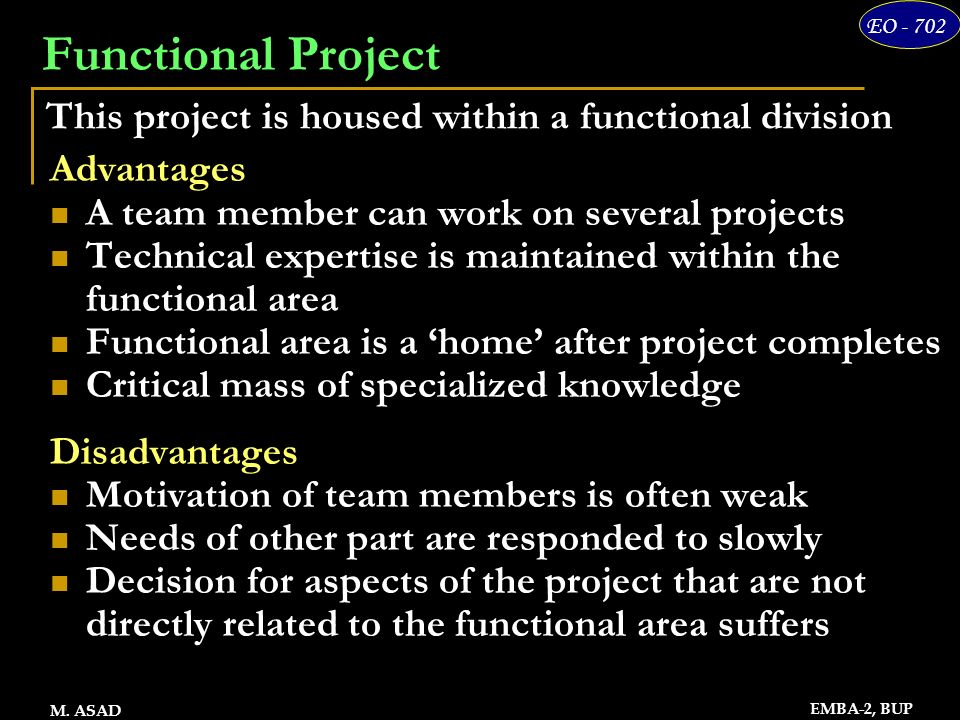 EO - 702

Functional Project

This project is housed within a functional division

Advantages

- A team member can work on several projects
- Technical expertise is maintained within the functional area
- Functional area is a ‘home’ after project completes
- Critical mass of specialized knowledge

Disadvantages

- Motivation of team members is often weak
- Needs of other part are responded to slowly
- Decision for aspects of the project that are not directly related to the functional area suffers

M. ASAD

EMBA-2, BUP